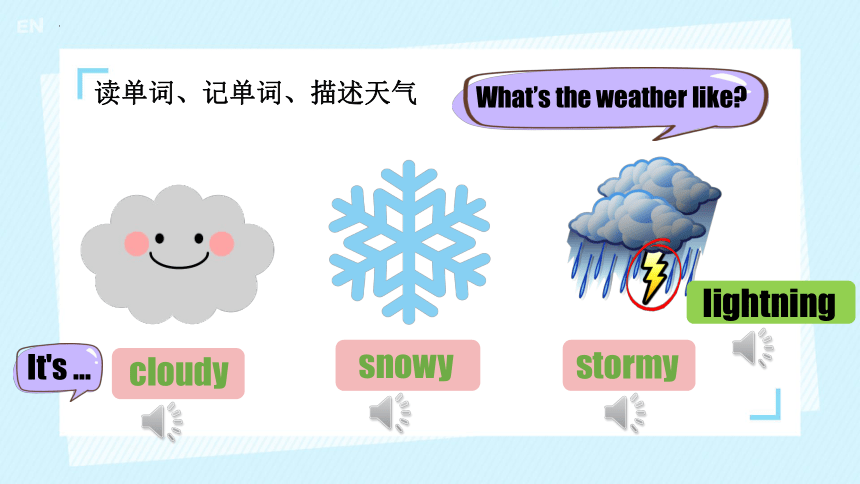 EN

读单词、记单词、描述天气

What's the weather like?

lightning

It's ...

cloudy

snowy

stormy